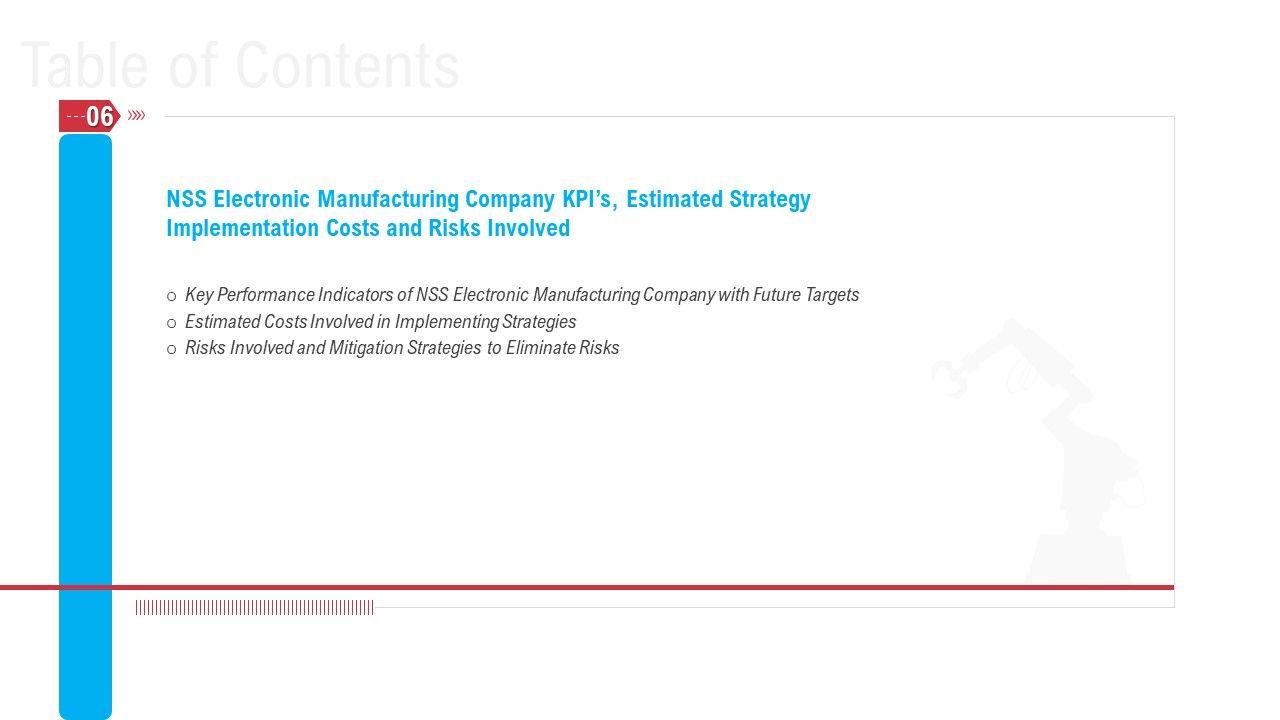 Table of Contents

06

NSS Electronic Manufacturing Company KPI's, Estimated Strategy Implementation Costs and Risks Involved

o Key Performance Indicators of NSS Electronic Manufacturing Company with Future Targets
o Estimated Costs Involved in Implementing Strategies
o Risks Involved and Mitigation Strategies to Eliminate Risks